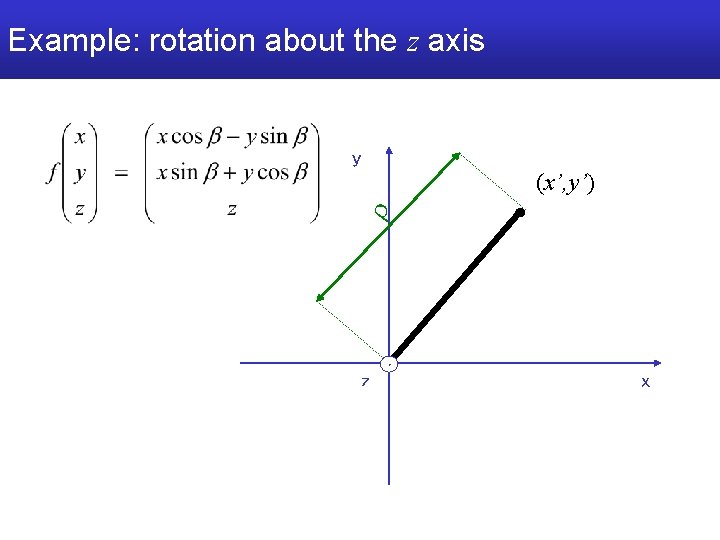 Example: rotation about the $z$ axis

$f\begin{pmatrix} x \\ y \\ z \end{pmatrix} = \begin{pmatrix} x\cos\beta - y\sin\beta \\ x\sin\beta + y\cos\beta \\ z \end{pmatrix}$

y

$\rho$

$(x', y')$

z

x